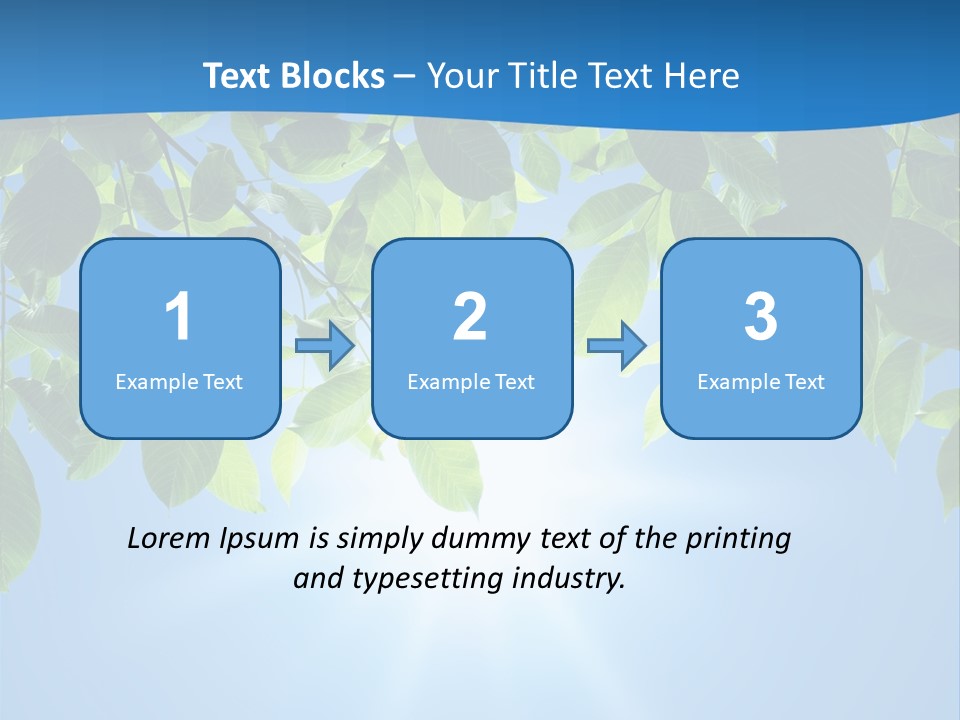 Text Blocks – Your Title Text Here

1
Example Text

2
Example Text

3
Example Text

Lorem Ipsum is simply dummy text of the printing and typesetting industry.